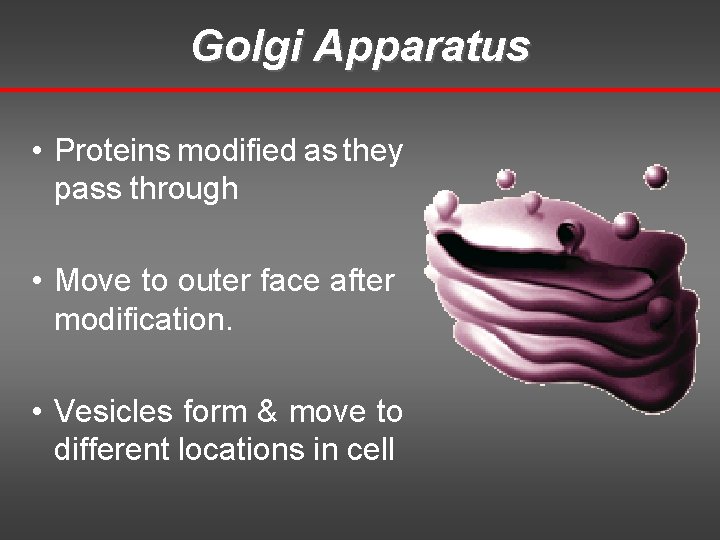 Golgi Apparatus

• Proteins modified as they pass through

• Move to outer face after modification.

• Vesicles form & move to different locations in cell